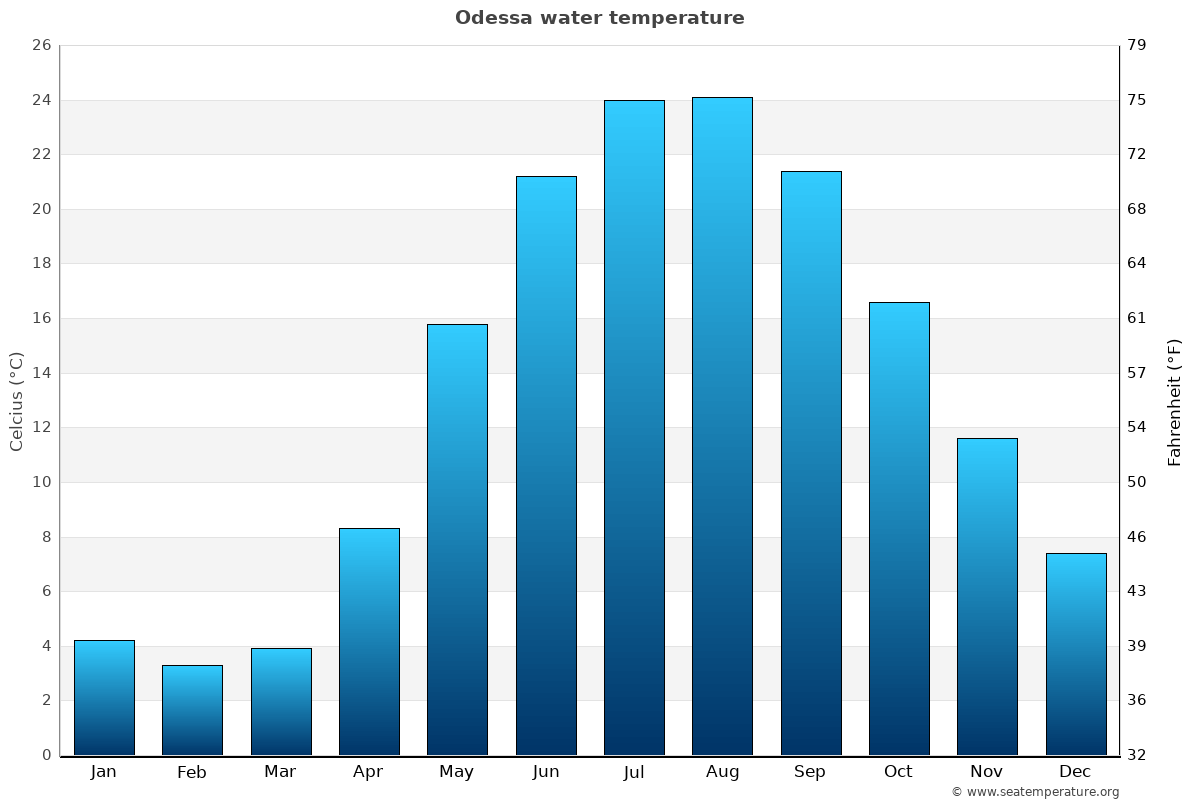 Odessa water temperature

Celcius (°C)

26
24
22
20
18
16
14
12
10
8
6
4
2
0

Fahrenheit (°F)

79
75
72
68
64
61
57
54
50
46
43
39
36
32

Jan Feb Mar Apr May Jun Jul Aug Sep Oct Nov Dec

© www.seatemperature.org